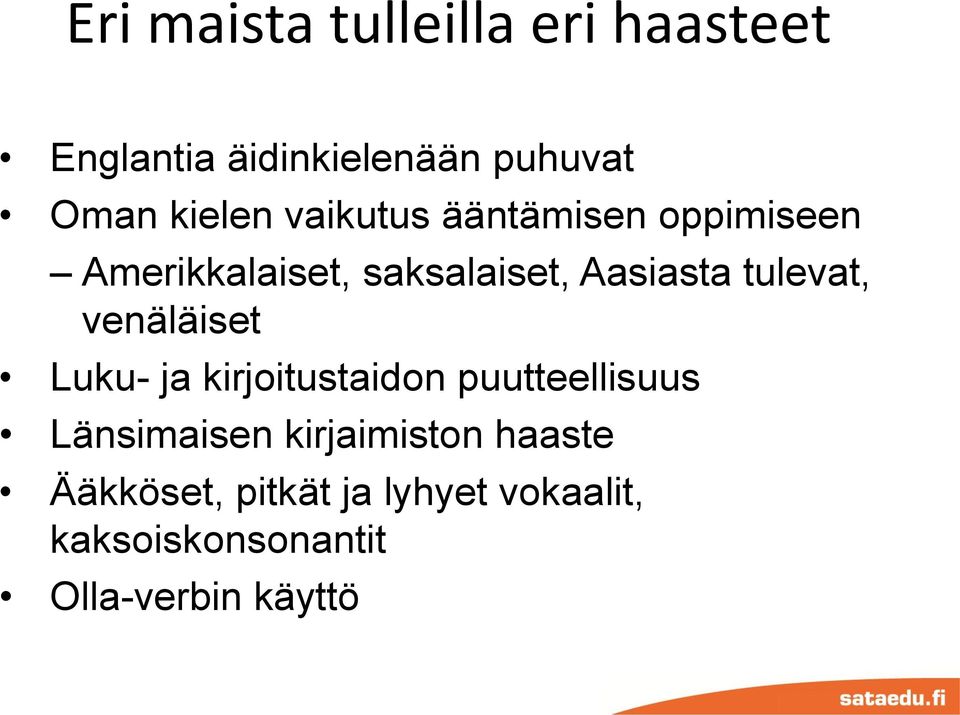 Eri maista tulleilla eri haasteet

• Englantia äidinkielenään puhuvat
• Oman kielen vaikutus ääntämisen oppimiseen
– Amerikkalaiset, saksalaiset, Aasiasta tulevat, venäläiset
• Luku- ja kirjoitustaidon puutteellisuus
• Länsimaisen kirjaimiston haaste
• Ääkköset, pitkät ja lyhyet vokaalit, kaksoiskonsonantit
• Olla-verbin käyttö

sataedu.fi